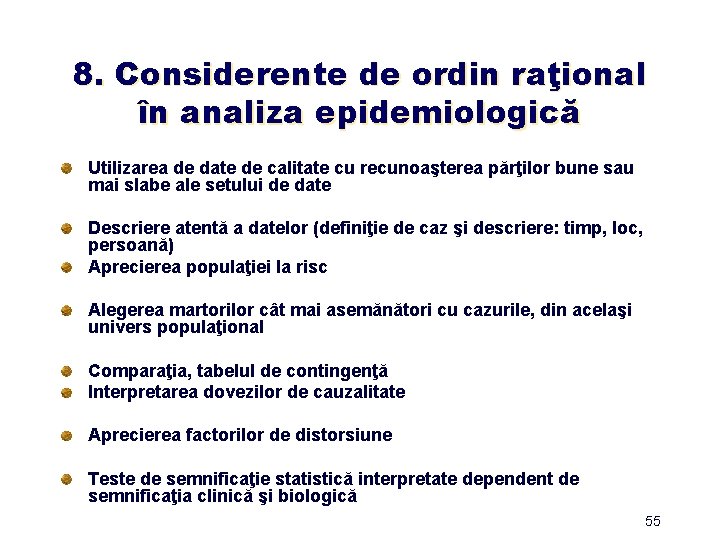 8. Considerente de ordin raţional în analiza epidemiologică

Utilizarea de date de calitate cu recunoaşterea părţilor bune sau mai slabe ale setului de date

Descriere atentă a datelor (definiţie de caz şi descriere: timp, loc, persoană)

Aprecierea populaţiei la risc

Alegerea martorilor cât mai asemănători cu cazurile, din acelaşi univers populaţional

Comparaţia, tabelul de contingenţă

Interpretarea dovezilor de cauzalitate

Aprecierea factorilor de distorsiune

Teste de semnificaţie statistică interpretate dependent de semnificaţia clinică şi biologică

55